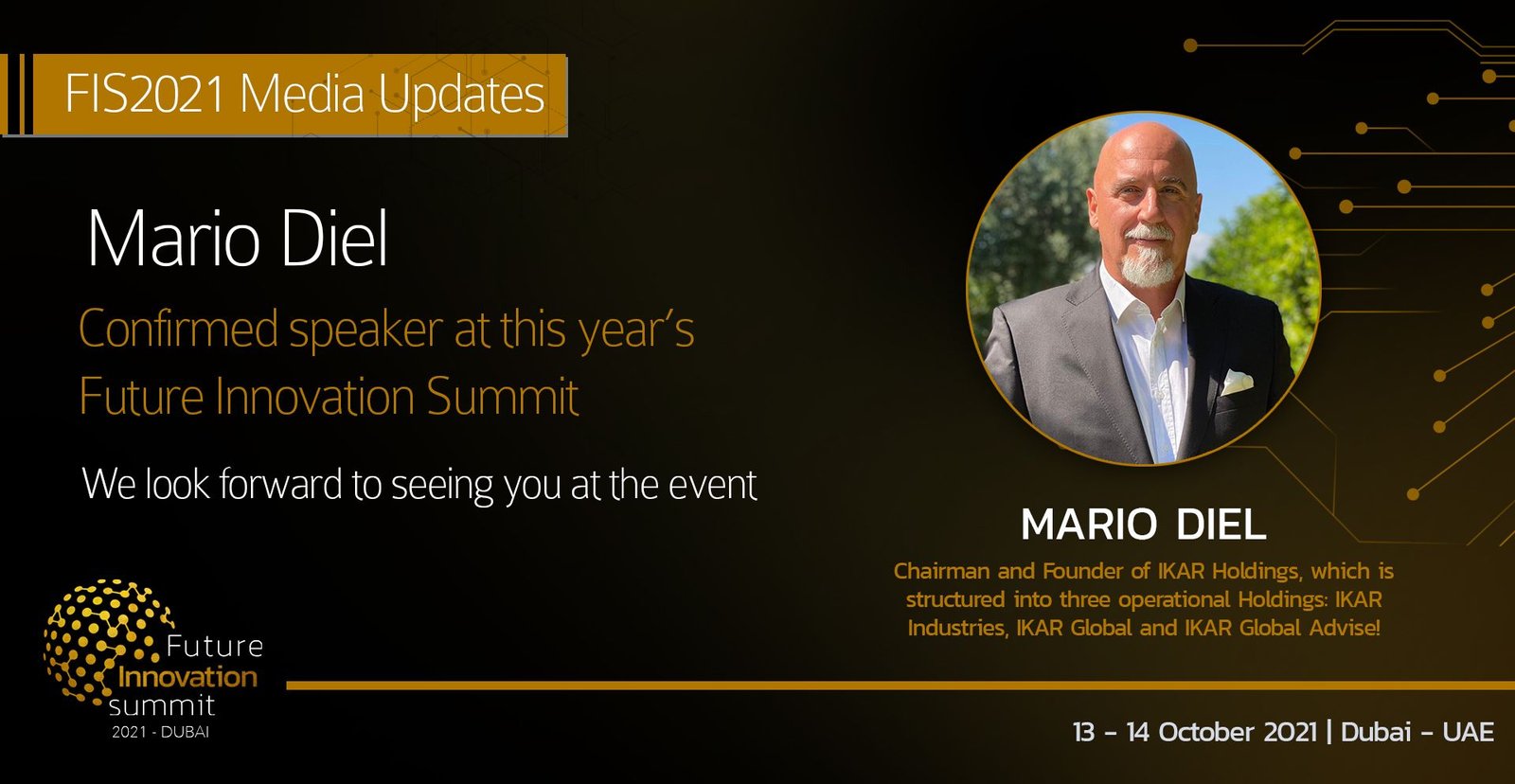 FIS2021 Media Updates

Mario Diel

Confirmed speaker at this year's Future Innovation Summit

We look forward to seeing you at the event

MARIO DIEL

Chairman and Founder of IKAR Holdings, which is structured into three operational Holdings: IKAR Industries, IKAR Global and IKAR Global Advise!

Future Innovation summit
2021 - DUBAI

13 - 14 October 2021 | Dubai - UAE